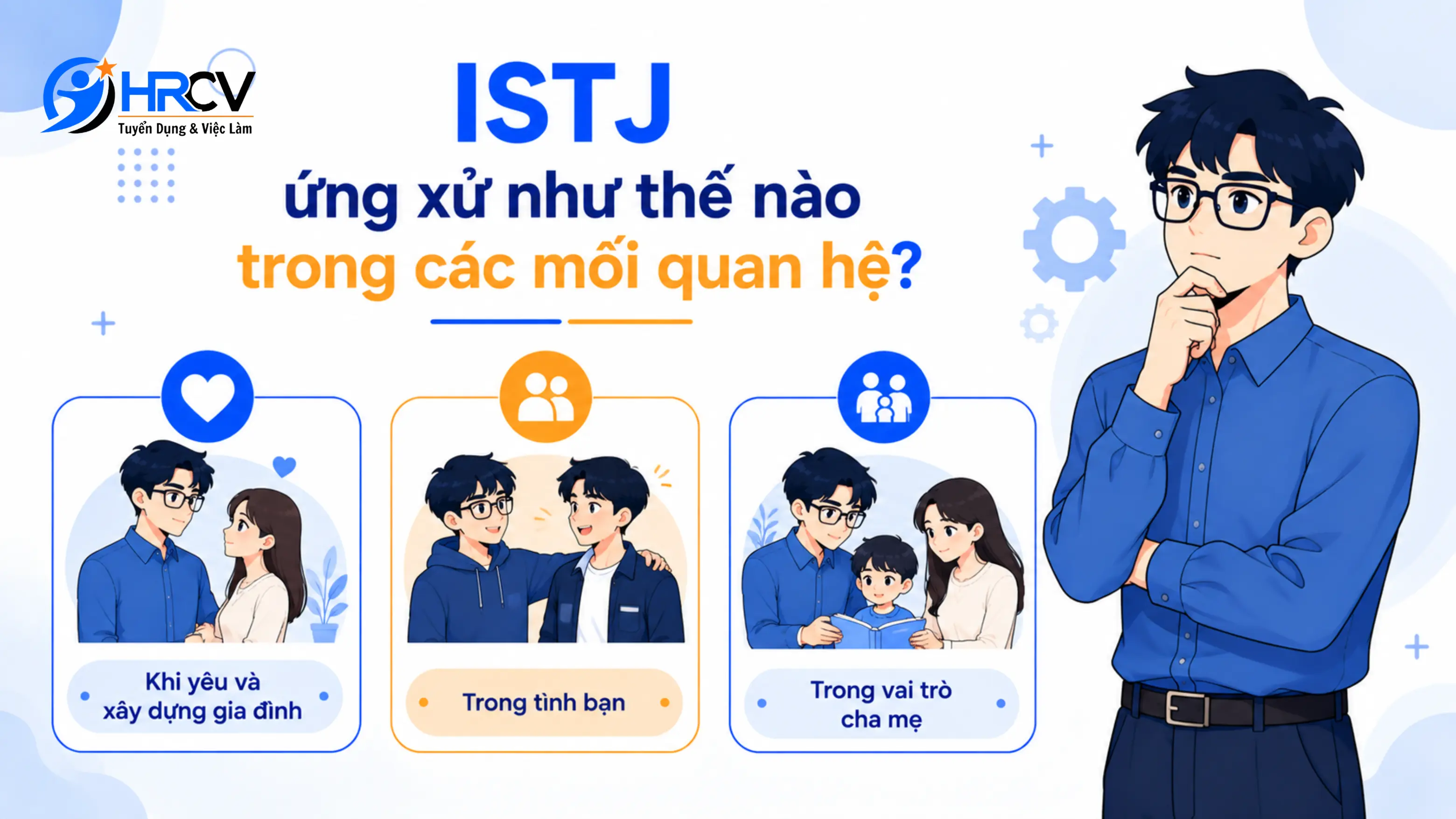 HRCV
Tuyển Dụng & Việc Làm

ISTJ
ứng xử như thế nào
trong các mối quan hệ?

Khi yêu và xây dựng gia đình

Trong tình bạn

Trong vai trò cha mẹ